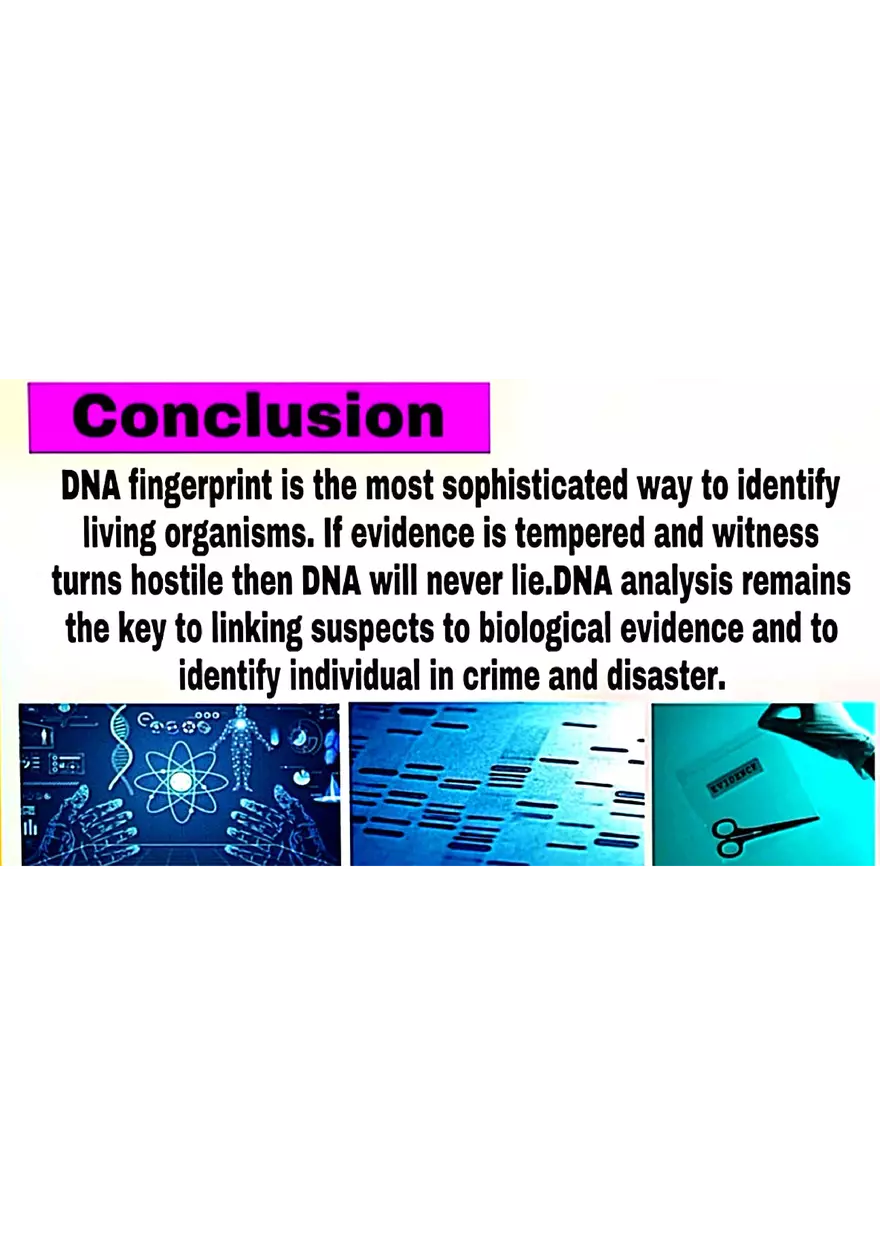 Conclusion

DNA fingerprint is the most sophisticated way to identify living organisms. If evidence is tempered and witness turns hostile then DNA will never lie.DNA analysis remains the key to linking suspects to biological evidence and to identify individual in crime and disaster.

EVIDENCE